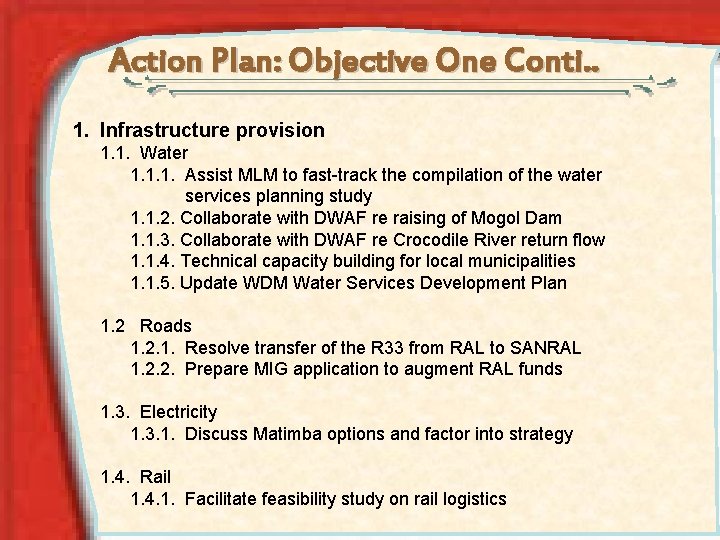 Action Plan: Objective One Conti..

1. Infrastructure provision
1.1. Water
1.1.1. Assist MLM to fast-track the compilation of the water services planning study
1.1.2. Collaborate with DWAF re raising of Mogol Dam
1.1.3. Collaborate with DWAF re Crocodile River return flow
1.1.4. Technical capacity building for local municipalities
1.1.5. Update WDM Water Services Development Plan

1.2 Roads
1.2.1. Resolve transfer of the R33 from RAL to SANRAL
1.2.2. Prepare MIG application to augment RAL funds

1.3. Electricity
1.3.1. Discuss Matimba options and factor into strategy

1.4. Rail
1.4.1. Facilitate feasibility study on rail logistics